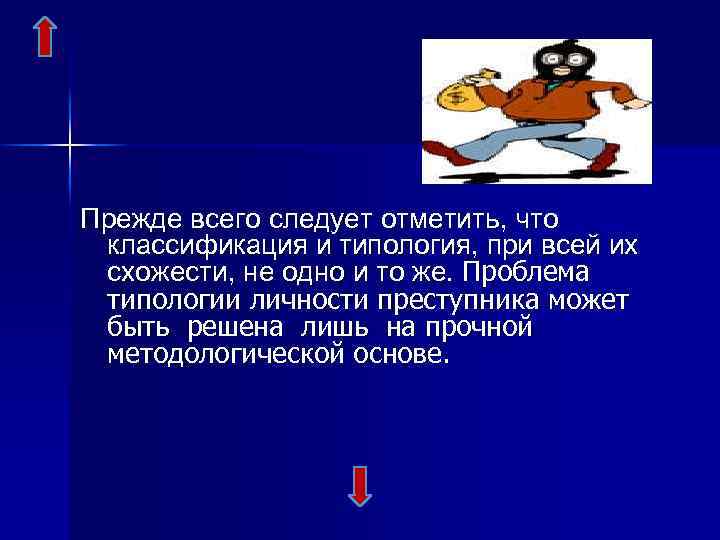 Прежде всего следует отметить, что классификация и типология, при всей их схожести, не одно и то же. Проблема типологии личности преступника может быть решена лишь на прочной методологической основе.